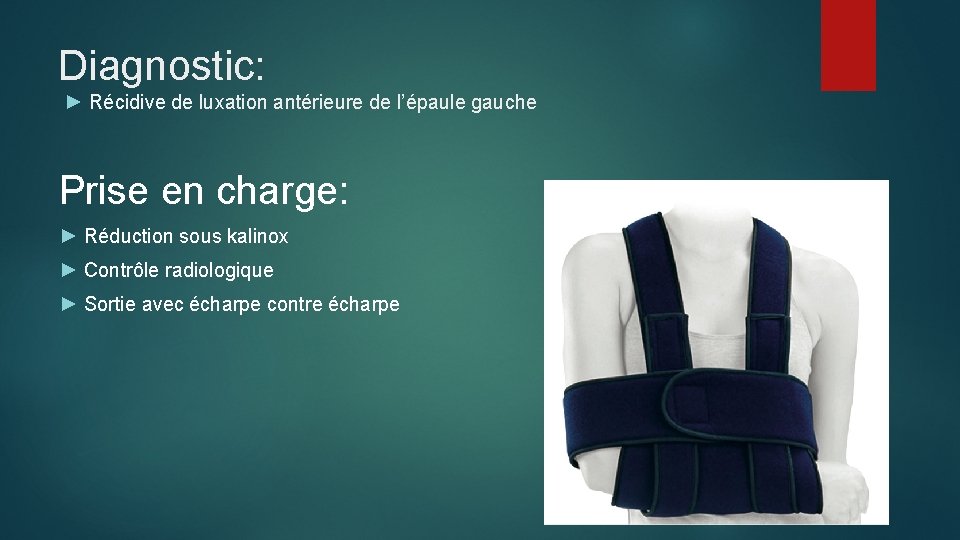 Diagnostic:

► Récidive de luxation antérieure de l'épaule gauche

Prise en charge:

► Réduction sous kalinox

► Contrôle radiologique

► Sortie avec écharpe contre écharpe